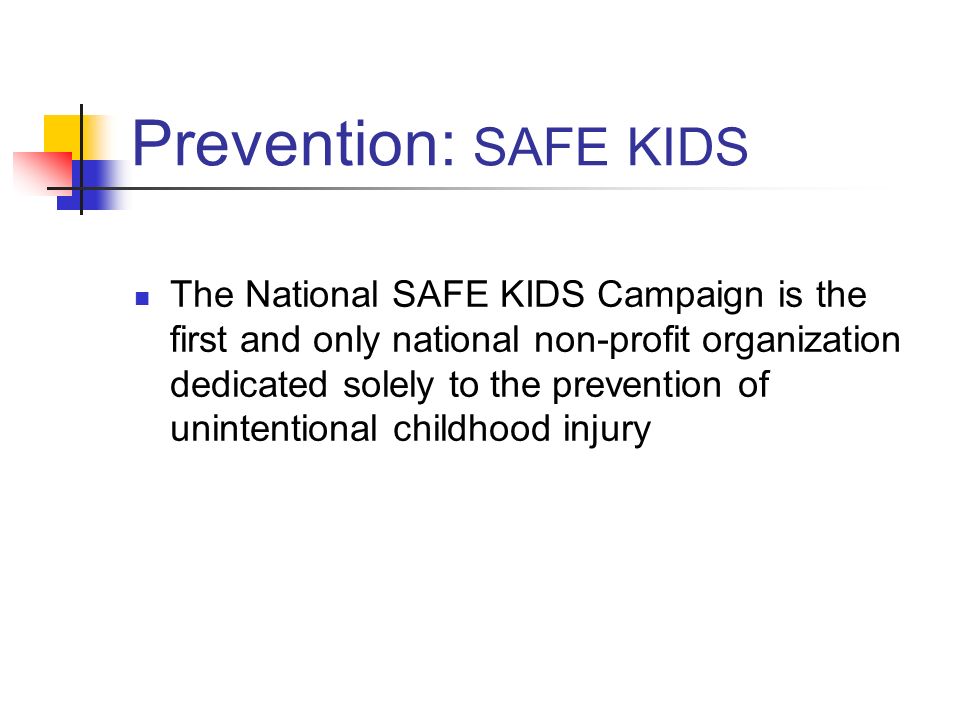 Prevention: SAFE KIDS

The National SAFE KIDS Campaign is the first and only national non-profit organization dedicated solely to the prevention of unintentional childhood injury